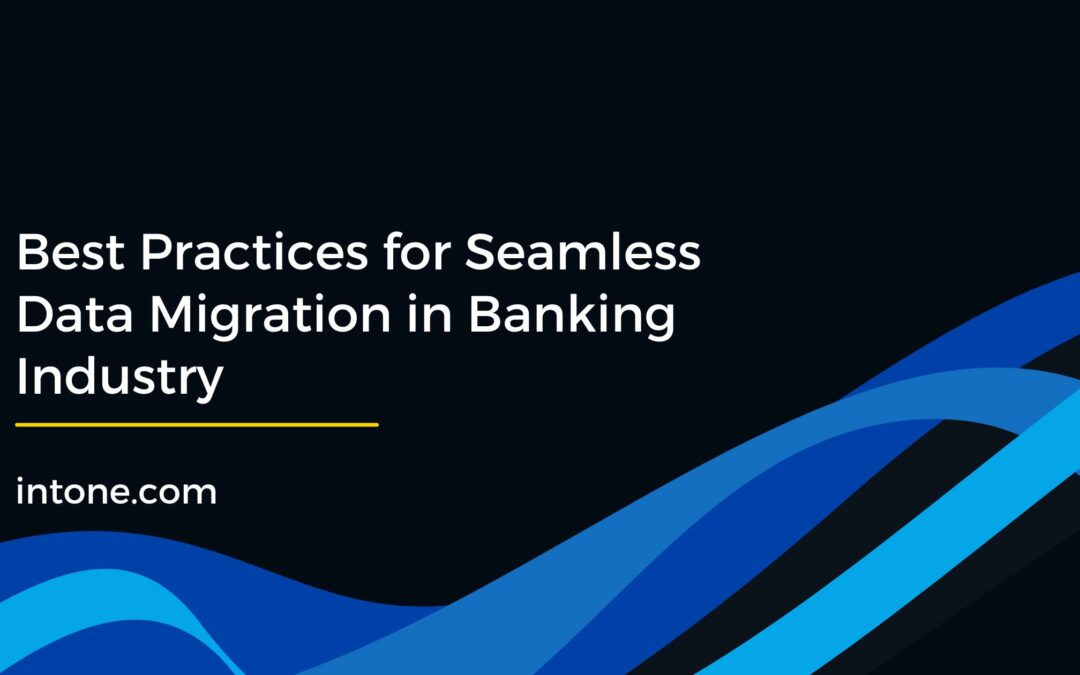 Best Practices for Seamless Data Migration in Banking Industry

intone.com